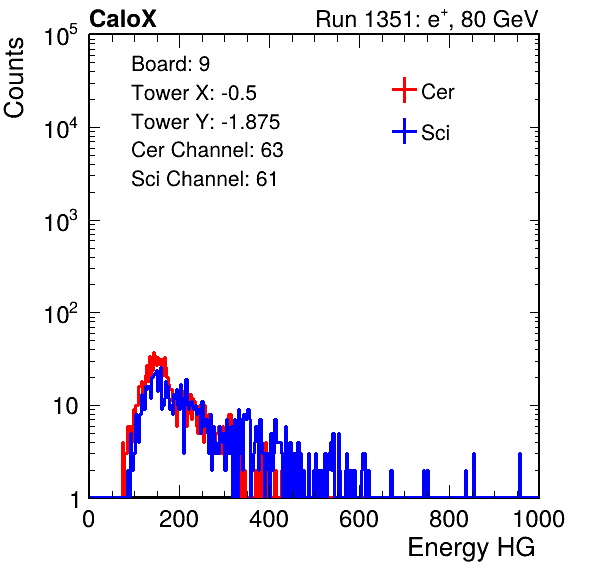 CaloX

Run 1351: $e^{+}$, 80 GeV

Counts

$10^5$

$10^4$

$10^3$

$10^2$

10

1

Board: 9
Tower X: -0.5
Tower Y: -1.875
Cer Channel: 63
Sci Channel: 61

Cer

Sci

0 200 400 600 800 1000

Energy HG